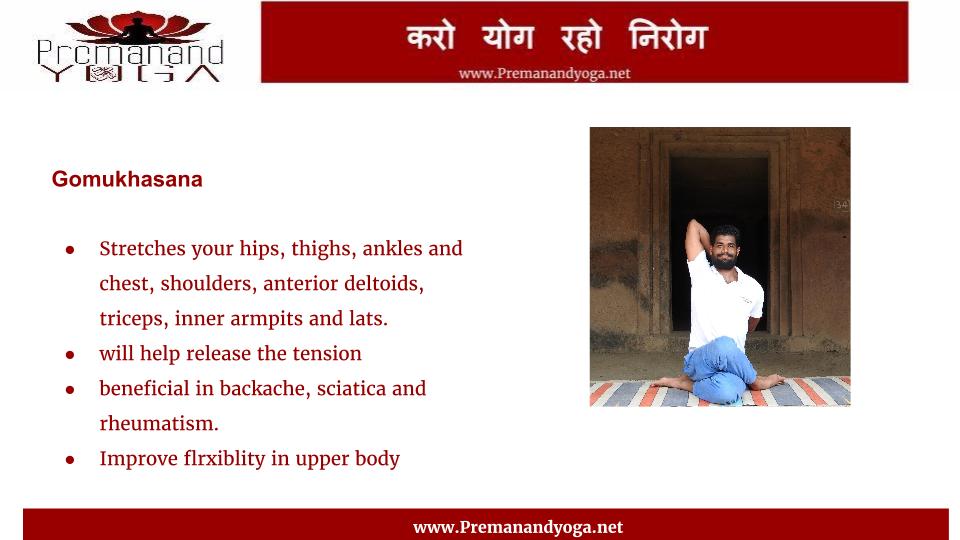 Premanand
YOGA

करो योग रहो निरोग
www.Premanandyoga.net

Gomukhasana

- Stretches your hips, thighs, ankles and chest, shoulders, anterior deltoids, triceps, inner armpits and lats.
- will help release the tension
- beneficial in backache, sciatica and rheumatism.
- Improve flrxiblity in upper body

www.Premanandyoga.net